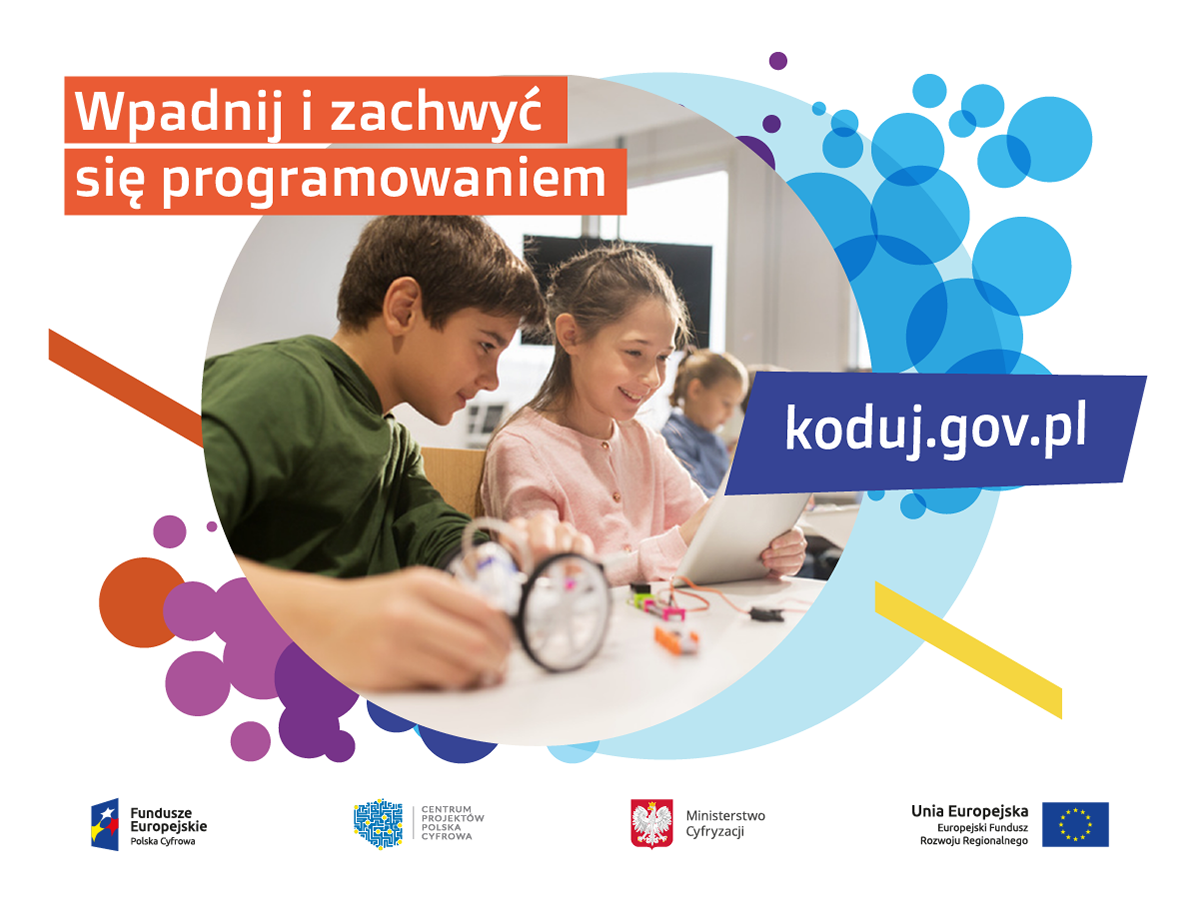 Wpadnij i zachwyć się programowaniem

koduj.gov.pl

Fundusze Europejskie
Polska Cyfrowa

CENTRUM PROJEKTÓW POLSKA CYFROWA

Ministerstwo Cyfryzacji

Unia Europejska
Europejski Fundusz Rozwoju Regionalnego